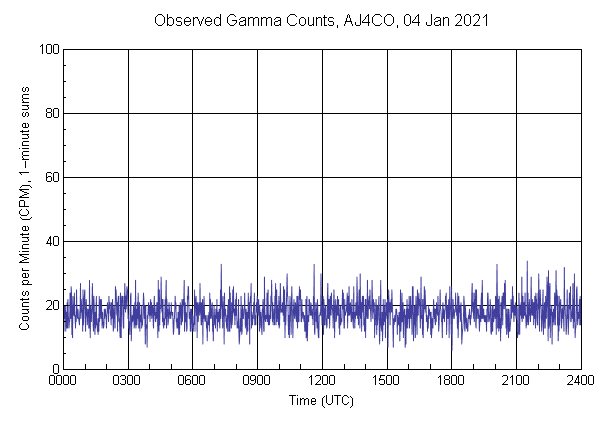 Observed Gamma Counts, AJ4CO, 04 Jan 2021

Counts per Minute (CPM), 1-minute sums

100
80
60
40
20
0

0000 0300 0600 0900 1200 1500 1800 2100 2400

Time (UTC)